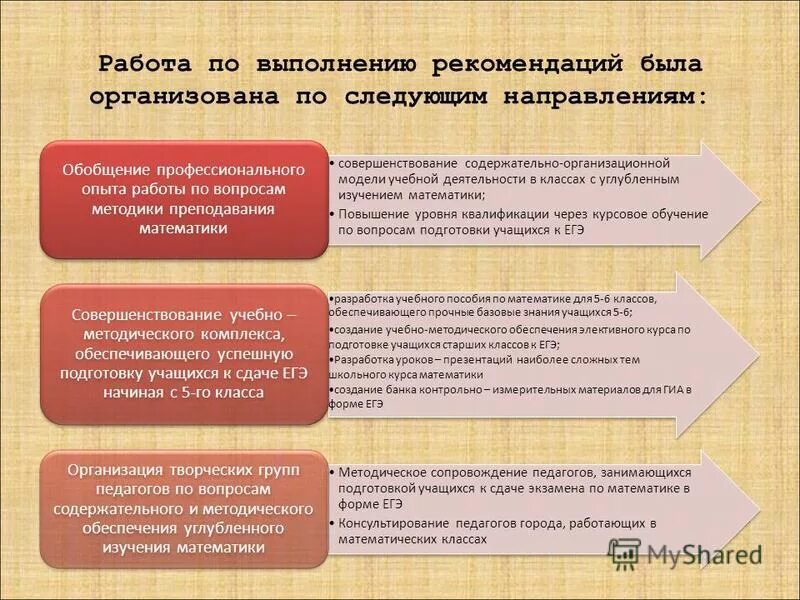 Работа по выполнению рекомендаций была организована по следующим направлениям:

Обобщение профессионального опыта работы по вопросам методики преподавания математики

• совершенствование содержательно-организационной модели учебной деятельности в классах с углубленным изучением математики;
• Повышение уровня квалификации через курсовое обучение по вопросам подготовки учащихся к ЕГЭ

Совершенствование учебно – методического комплекса, обеспечивающего успешную подготовку учащихся к сдаче ЕГЭ начиная с 5-го класса

•разработка учебного пособия по математике для 5-6 классов, обеспечивающего прочные базовые знания учащихся 5-6;
•создание учебно-методического обеспечения элективного курса по подготовке учащихся старших классов к ЕГЭ;
•Разработка уроков – презентаций наиболее сложных тем школьного курса математики
•создание банка контрольно – измерительных материалов для ГИА в форме ЕГЭ

Организация творческих групп педагогов по вопросам содержательного и методического обеспечения углубленного изучения математики

• Методическое сопровождение педагогов, занимающихся подготовкой учащихся к сдаче экзамена по математике в форме ЕГЭ
• Консультирование педагогов города, работающих в математических классах

MyShared